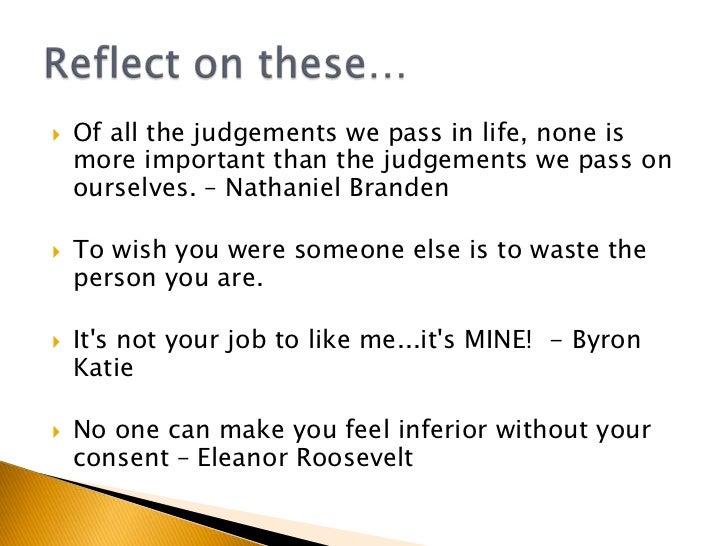 Reflect on these…

Of all the judgements we pass in life, none is more important than the judgements we pass on ourselves. – Nathaniel Branden

To wish you were someone else is to waste the person you are.

It's not your job to like me...it's MINE! - Byron Katie

No one can make you feel inferior without your consent – Eleanor Roosevelt